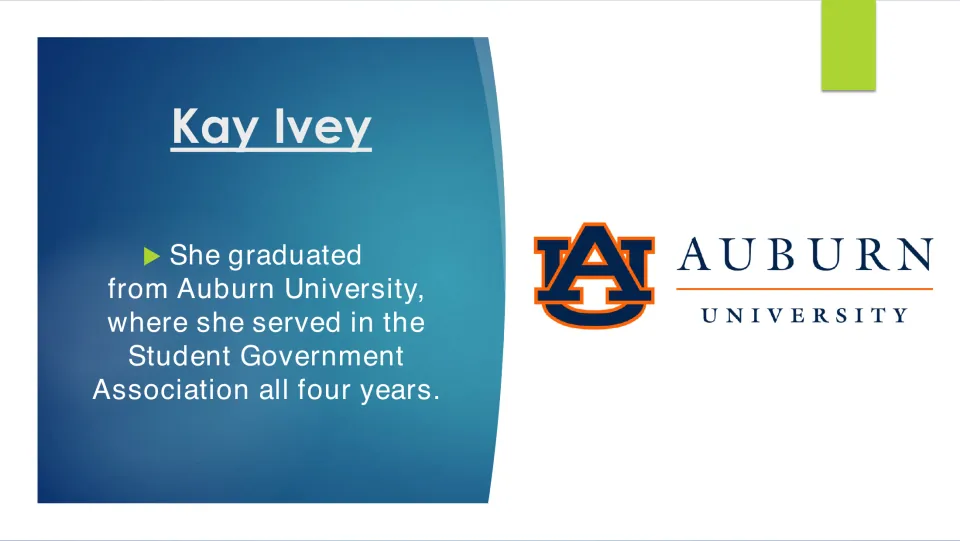 Kay Ivey

▶ She graduated from Auburn University, where she served in the Student Government Association all four years.

AU

AUBURN
UNIVERSITY